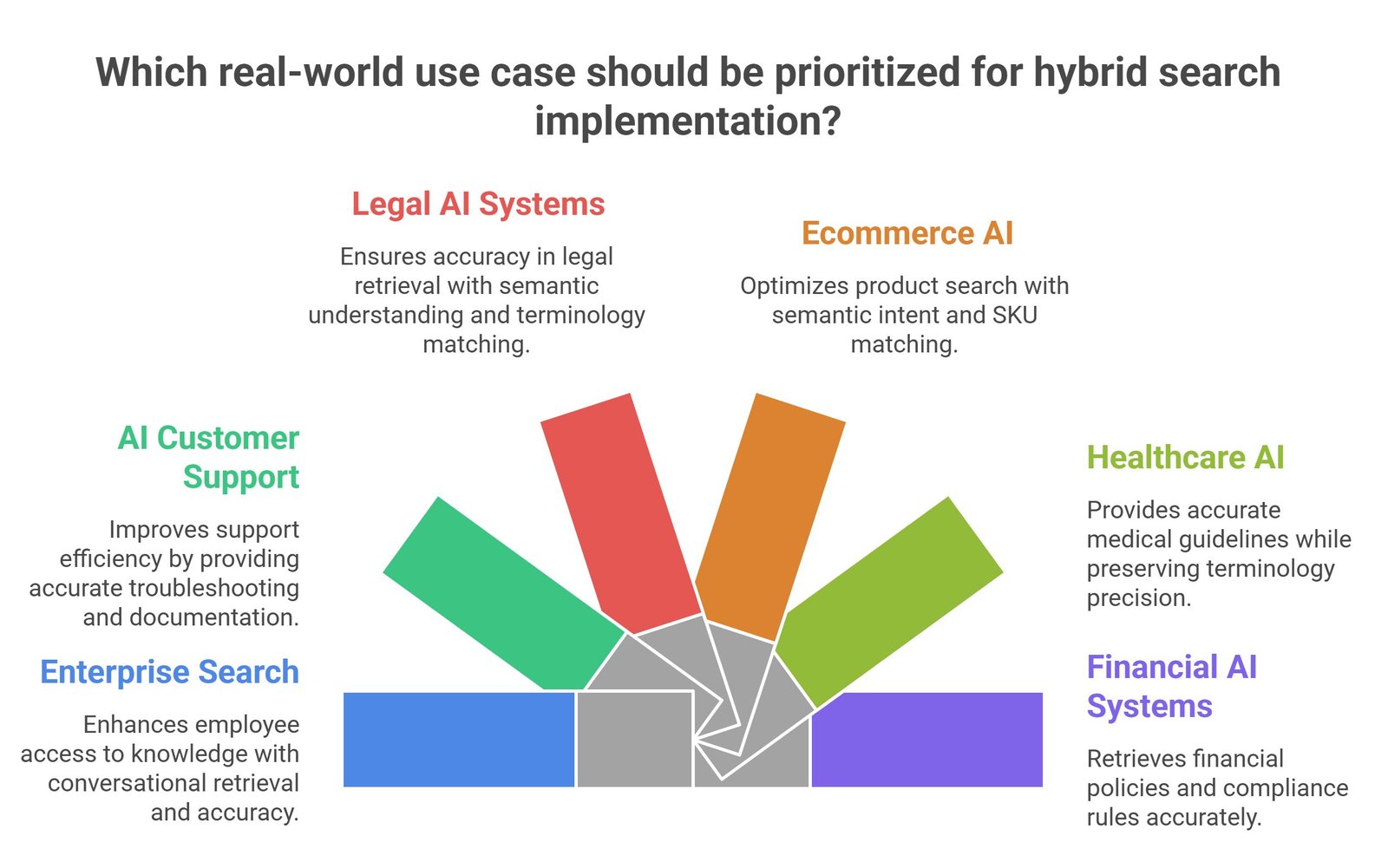 Which real-world use case should be prioritized for hybrid search implementation?

Legal AI Systems

Ensures accuracy in legal retrieval with semantic understanding and terminology matching.

Ecommerce AI

Optimizes product search with semantic intent and SKU matching.

AI Customer Support

Improves support efficiency by providing accurate troubleshooting and documentation.

Enterprise Search

Enhances employee access to knowledge with conversational retrieval and accuracy.

Healthcare AI

Provides accurate medical guidelines while preserving terminology precision.

Financial AI Systems

Retrieves financial policies and compliance rules accurately.